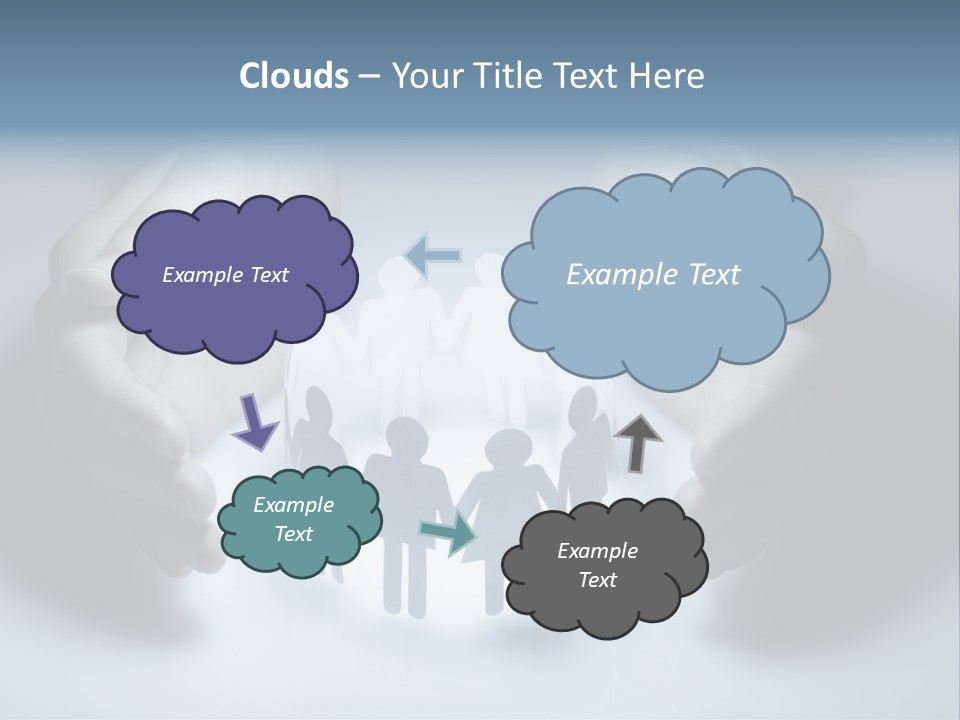 Clouds – Your Title Text Here

Example Text

Example Text

Example Text

Example Text